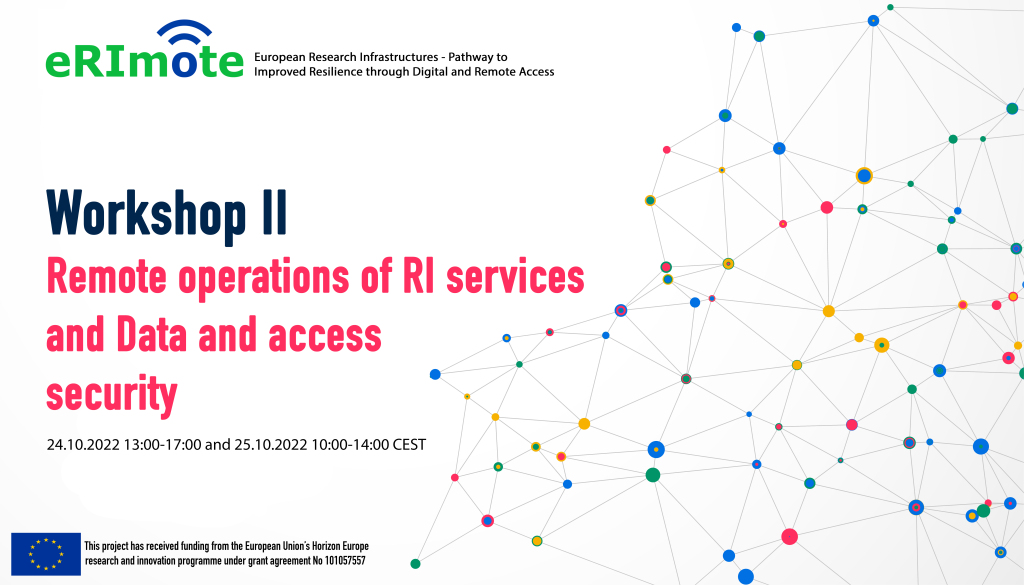 eRImote European Research Infrastructures - Pathway to Improved Resilience through Digital and Remote Access

Workshop II

Remote operations of RI services and Data and access security

24.10.2022 13:00-17:00 and 25.10.2022 10:00-14:00 CEST

This project has received funding from the European Union's Horizon Europe research and innovation programme under grant agreement No 101057557